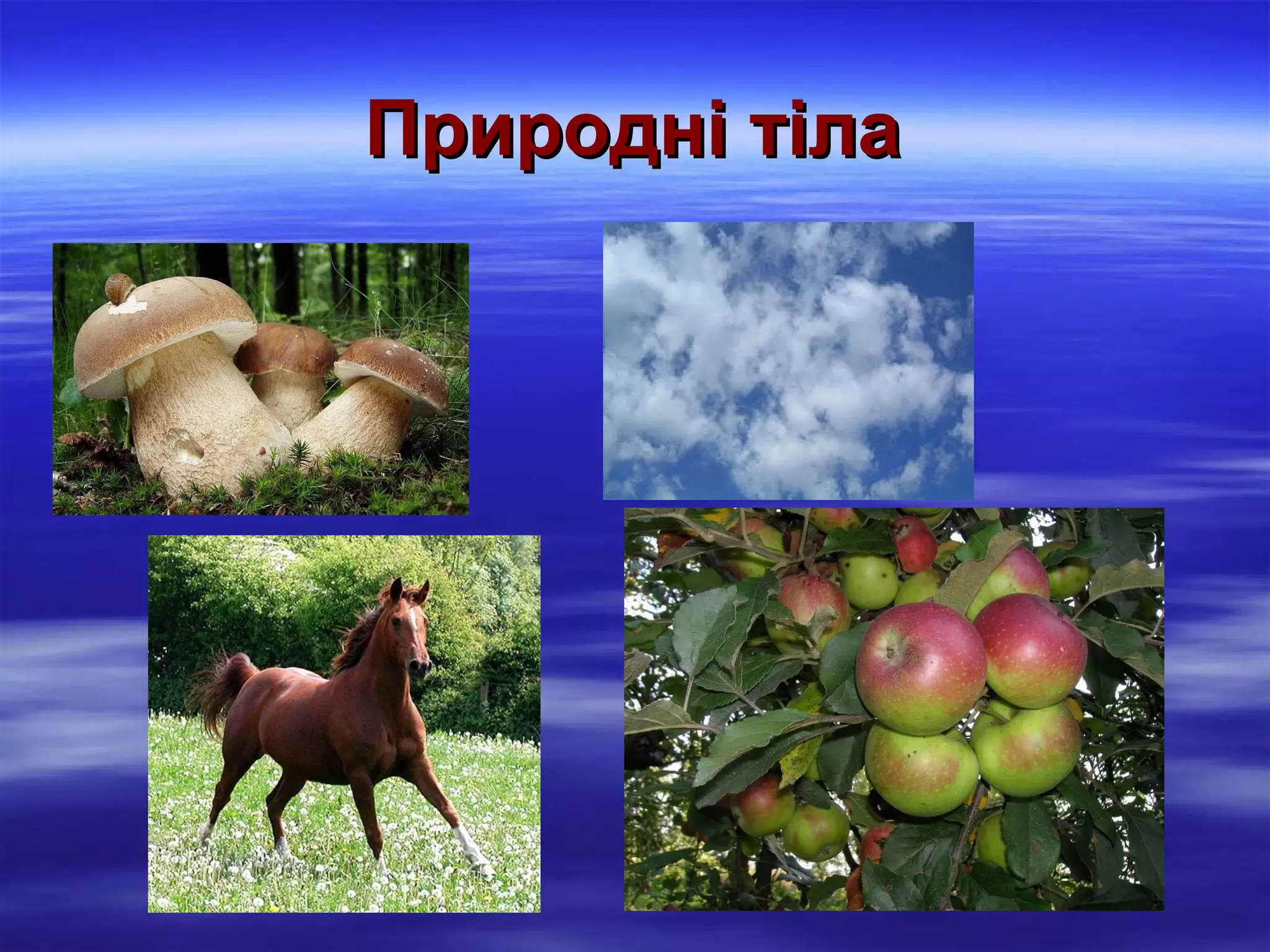 Природні тіла